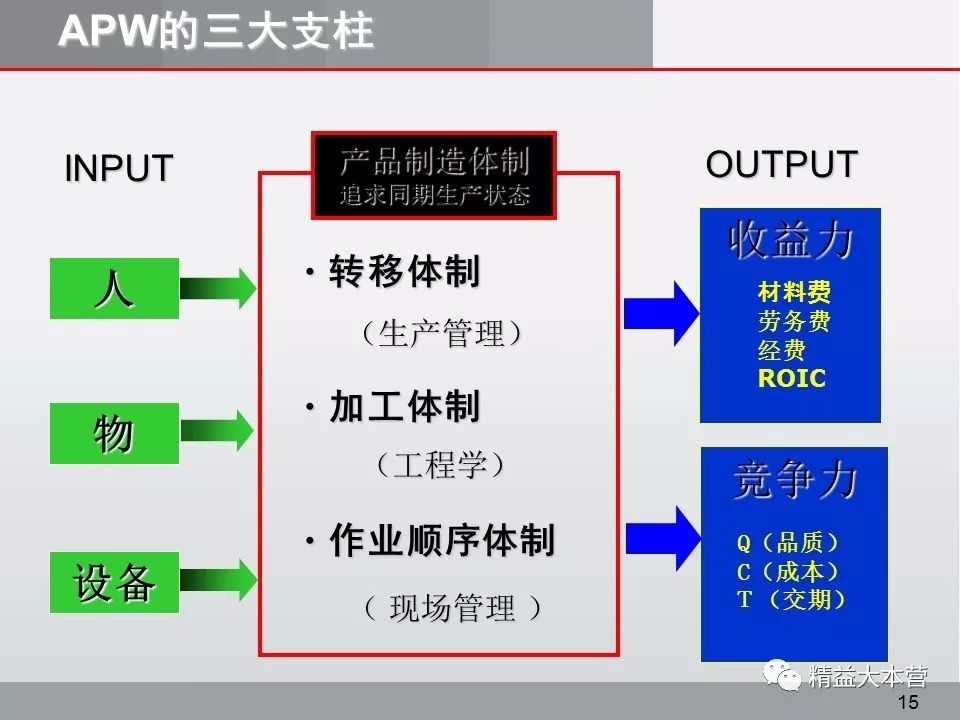 APW的三大支柱

INPUT

人

物

设备

产品制造体制
追求同期生产状态

・转移体制
（生产管理）

・加工体制
（工程学）

・作业顺序体制
（ 现场管理 ）

OUTPUT

收益力
材料费
劳务费
经费
ROIC

竞争力
Q（品质）
C（成本）
T （交期）

精益大本营

15